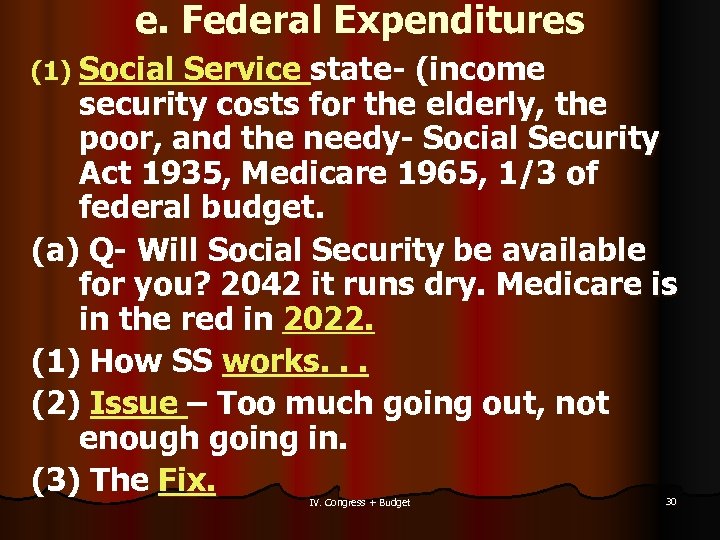 e. Federal Expenditures

(1) Social Service state- (income security costs for the elderly, the poor, and the needy- Social Security Act 1935, Medicare 1965, 1/3 of federal budget.

(a) Q- Will Social Security be available for you? 2042 it runs dry. Medicare is in the red in 2022.

(1) How SS works. . .

(2) Issue – Too much going out, not enough going in.

(3) The Fix.

IV. Congress + Budget

30